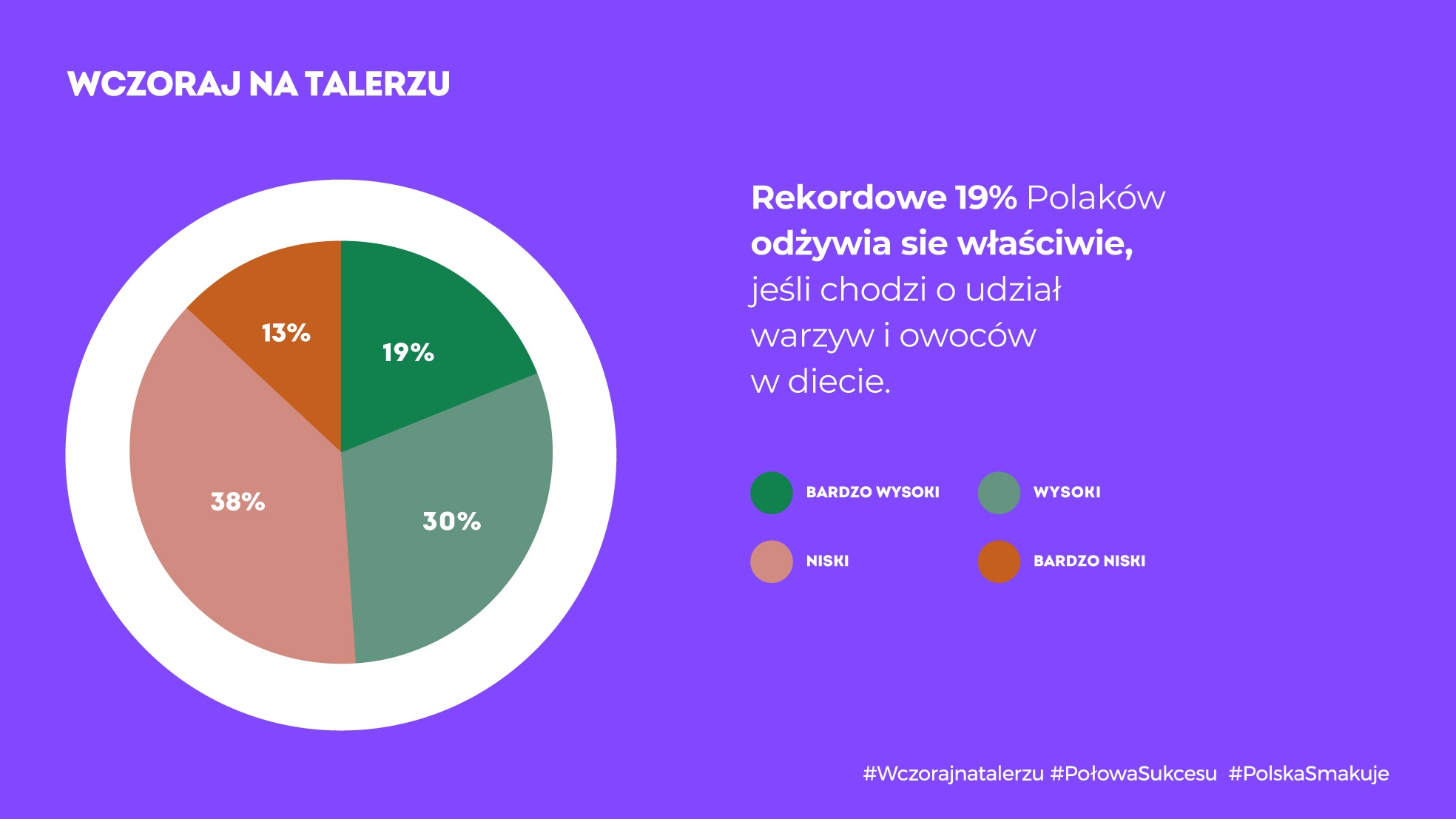 WCZORAJ NA TALERZU

13%
19%
38%
30%

Rekordowe 19% Polaków odżywia sie właściwie, jeśli chodzi o udział warzyw i owoców w diecie.

BARDZO WYSOKI
WYSOKI
NISKI
BARDZO NISKI

#Wczorajnatalerzu #PołowaSukcesu #PolskaSmakuje